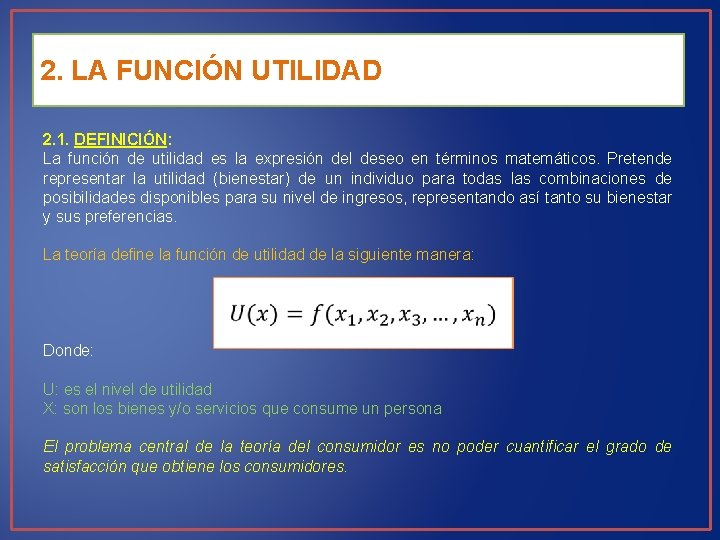 2. LA FUNCIÓN UTILIDAD

2.1. DEFINICIÓN:
La función de utilidad es la expresión del deseo en términos matemáticos. Pretende representar la utilidad (bienestar) de un individuo para todas las combinaciones de posibilidades disponibles para su nivel de ingresos, representando así tanto su bienestar y sus preferencias.

La teoría define la función de utilidad de la siguiente manera:

$U(x) = f(x_1, x_2, x_3, \ldots, x_n)$

Donde:

U: es el nivel de utilidad
X: son los bienes y/o servicios que consume un persona

El problema central de la teoría del consumidor es no poder cuantificar el grado de satisfacción que obtiene los consumidores.